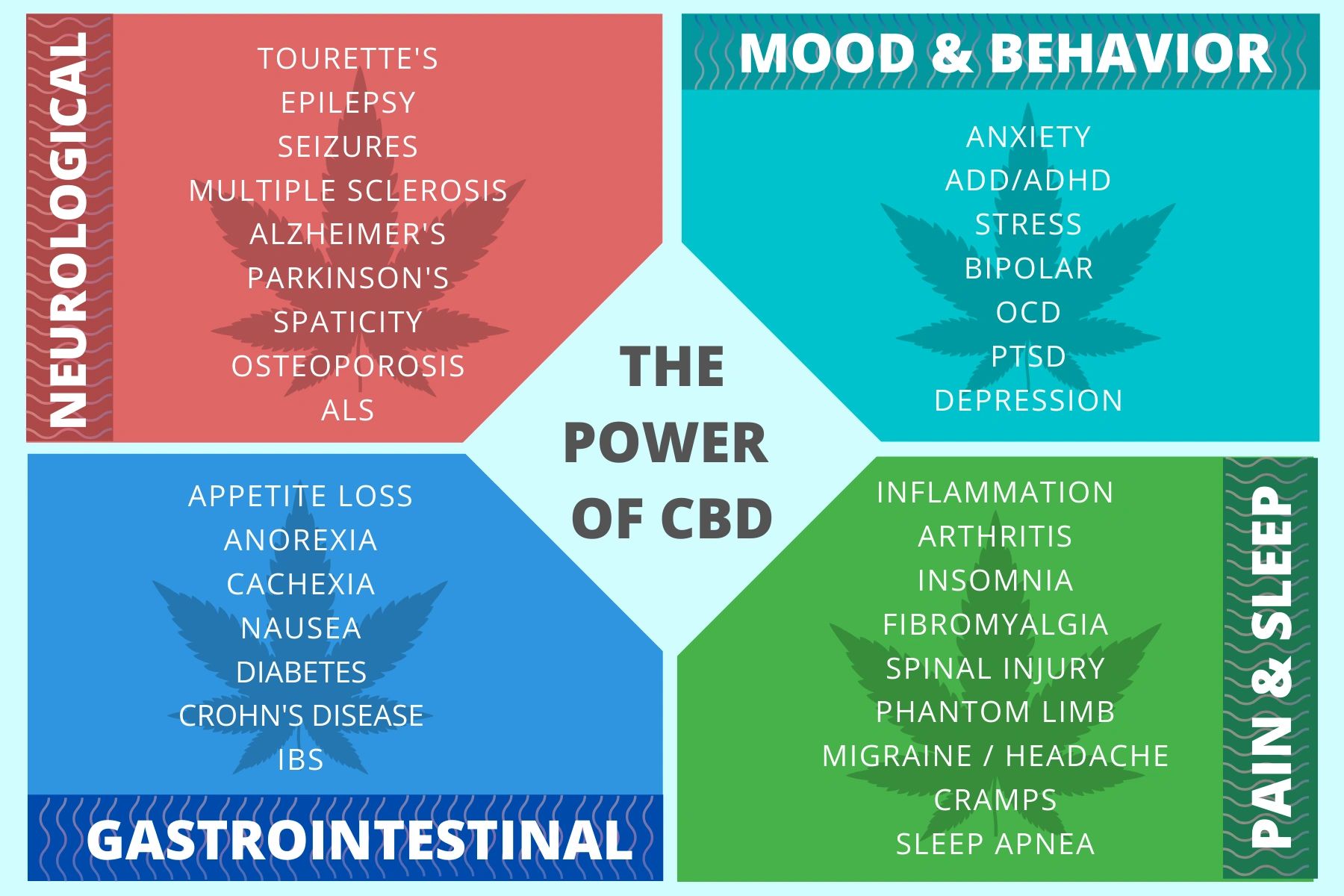 NEUROLOGICAL

TOURETTE'S
EPILEPSY
SEIZURES
MULTIPLE SCLEROSIS
ALZHEIMER'S
PARKINSON'S
SPATICITY
OSTEOPOROSIS
ALS

MOOD & BEHAVIOR

ANXIETY
ADD/ADHD
STRESS
BIPOLAR
OCD
PTSD
DEPRESSION

THE POWER OF CBD

APPETITE LOSS
ANOREXIA
CACHEXIA
NAUSEA
DIABETES
CROHN'S DISEASE
IBS

GASTROINTESTINAL

INFLAMMATION
ARTHRITIS
INSOMNIA
FIBROMYALGIA
SPINAL INJURY
PHANTOM LIMB
MIGRAINE / HEADACHE
CRAMPS
SLEEP APNEA

PAIN & SLEEP